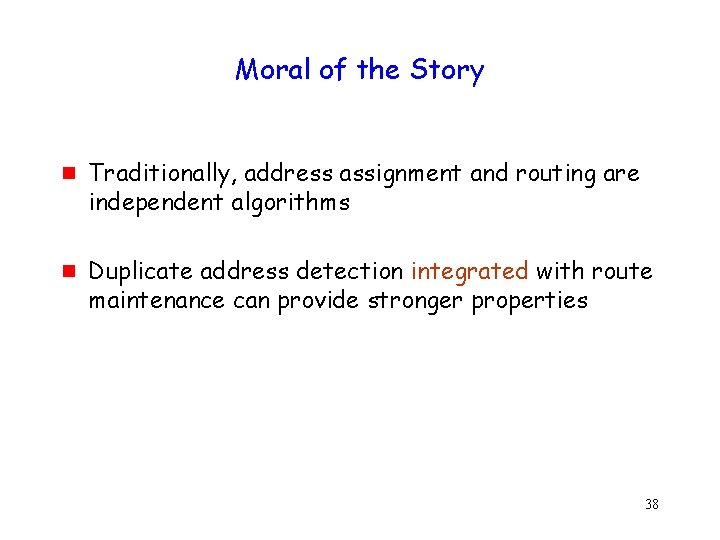 Moral of the Story

Traditionally, address assignment and routing are independent algorithms

Duplicate address detection integrated with route maintenance can provide stronger properties

38